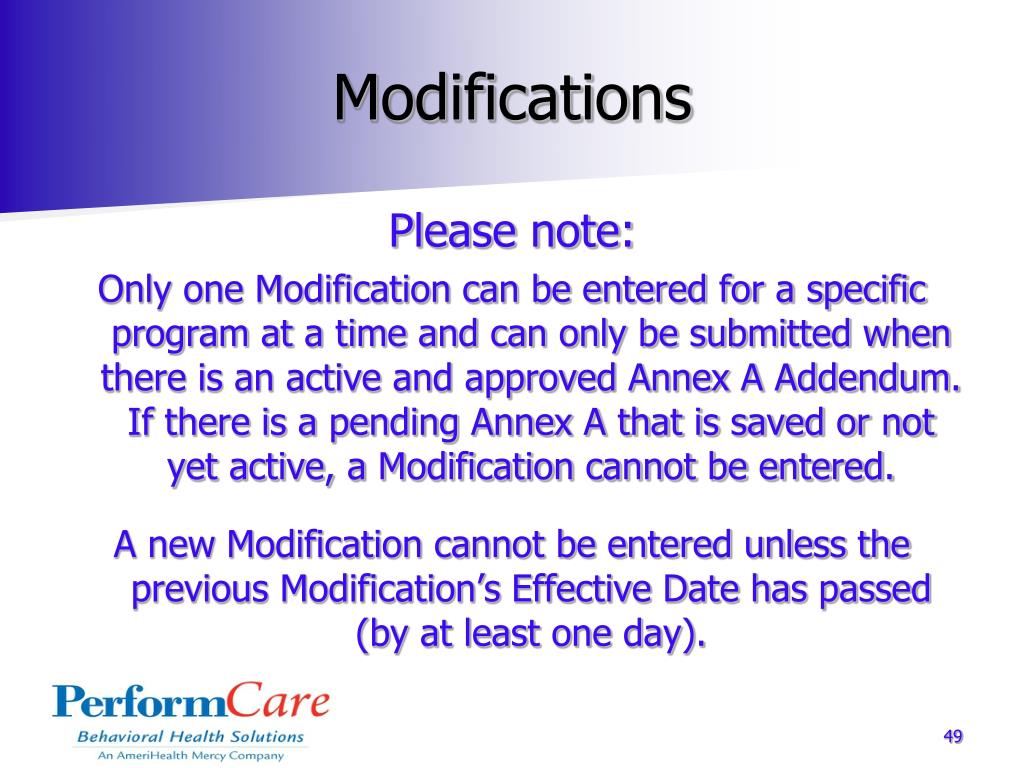 Modifications

Please note:

Only one Modification can be entered for a specific program at a time and can only be submitted when there is an active and approved Annex A Addendum. If there is a pending Annex A that is saved or not yet active, a Modification cannot be entered.

A new Modification cannot be entered unless the previous Modification's Effective Date has passed (by at least one day).

PerformCare
Behavioral Health Solutions
An AmeriHealth Mercy Company

49